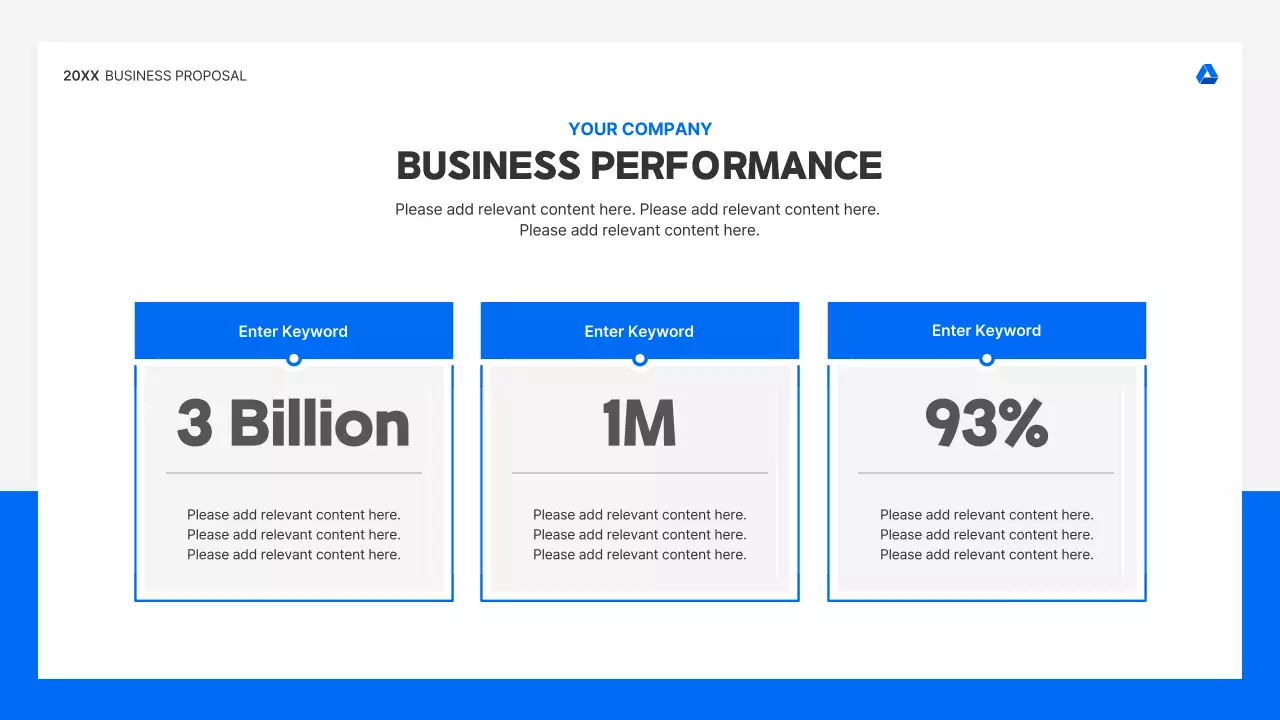 20XX BUSINESS PROPOSAL

YOUR COMPANY

BUSINESS PERFORMANCE

Please add relevant content here. Please add relevant content here. Please add relevant content here.

Enter Keyword

3 Billion

Please add relevant content here. Please add relevant content here. Please add relevant content here.

Enter Keyword

1M

Please add relevant content here. Please add relevant content here. Please add relevant content here.

Enter Keyword

93%

Please add relevant content here. Please add relevant content here. Please add relevant content here.